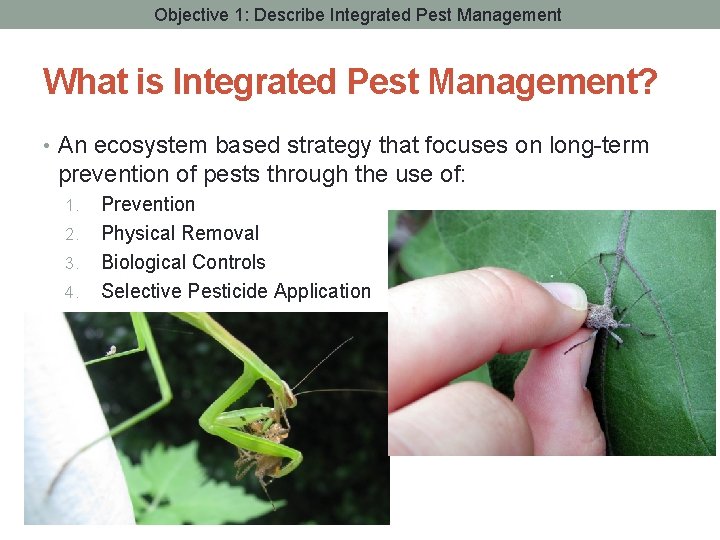 Objective 1: Describe Integrated Pest Management

What is Integrated Pest Management?

• An ecosystem based strategy that focuses on long-term prevention of pests through the use of:
1. Prevention
2. Physical Removal
3. Biological Controls
4. Selective Pesticide Application